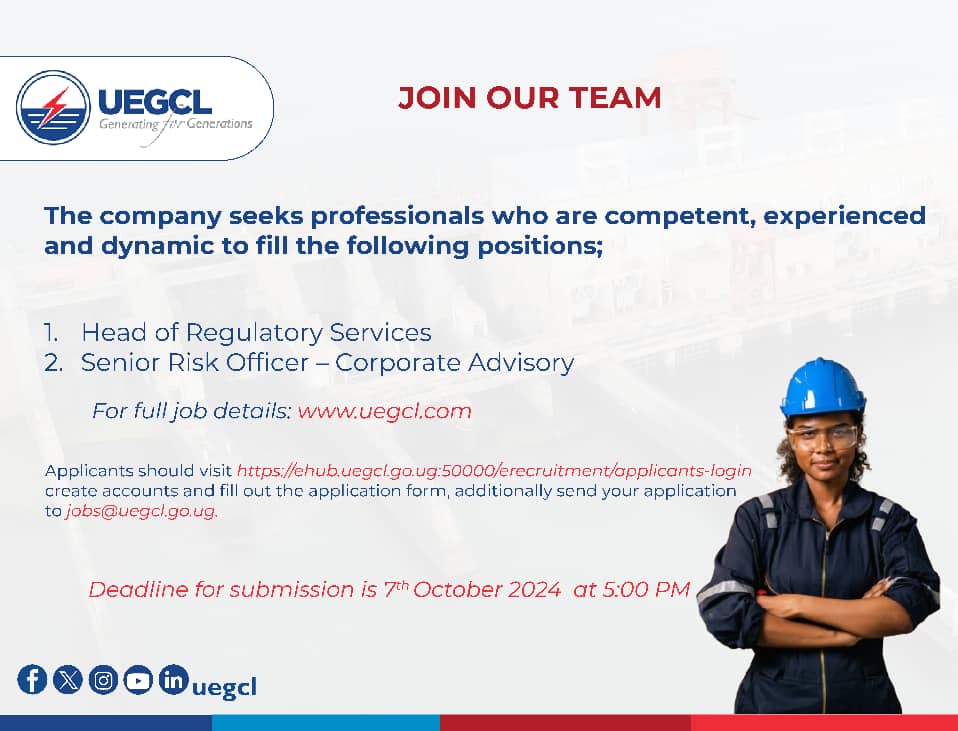 UEGCL
Generating for Generations

JOIN OUR TEAM

The company seeks professionals who are competent, experienced and dynamic to fill the following positions;

1. Head of Regulatory Services
2. Senior Risk Officer – Corporate Advisory

For full job details: www.uegcl.com

Applicants should visit https://ehub.uegcl.go.ug:50000/erecruitment/applicants-login create accounts and fill out the application form, additionally send your application to jobs@uegcl.go.ug.

Deadline for submission is 7th October 2024 at 5:00 PM

uegcl